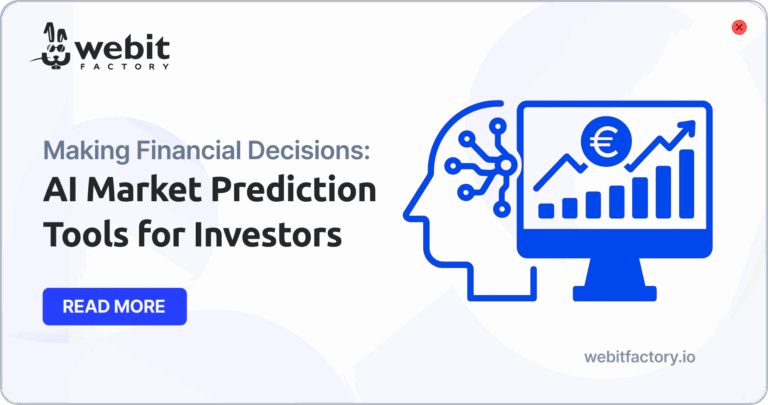 webit
FACTORY

Making Financial Decisions:
AI Market Prediction Tools for Investors

READ MORE

€

webitfactory.io